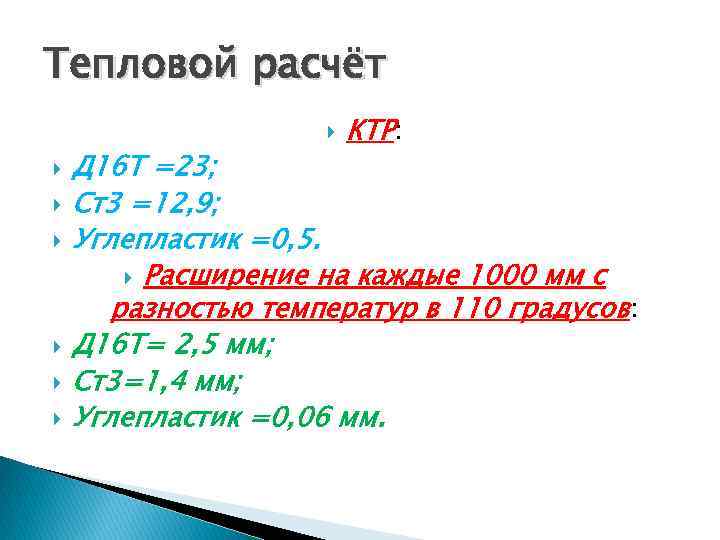 Тепловой расчёт

КТР:

Д16Т =23;

Ст3 =12,9;

Углепластик =0,5.

Расширение на каждые 1000 мм с разностью температур в 110 градусов:

Д16Т= 2,5 мм;

Ст3=1,4 мм;

Углепластик =0,06 мм.